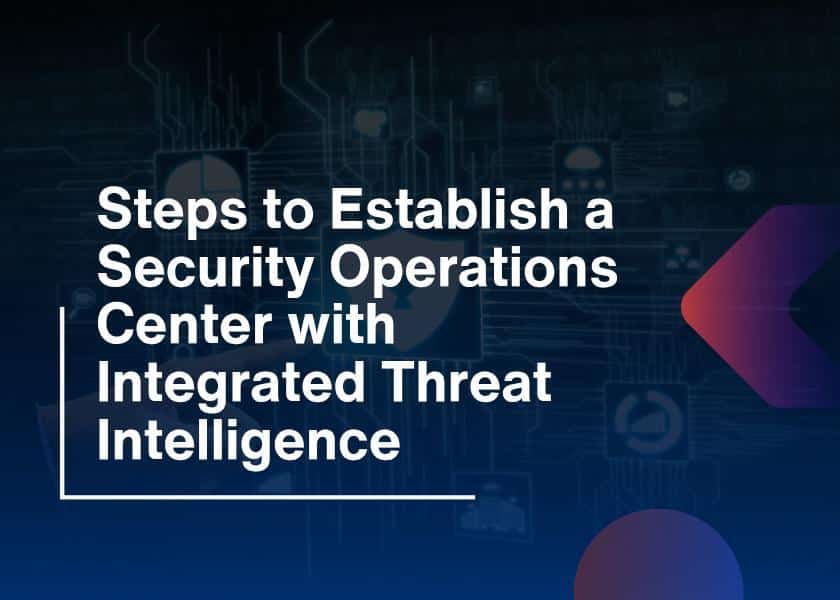 Steps to Establish a Security Operations Center with Integrated Threat Intelligence